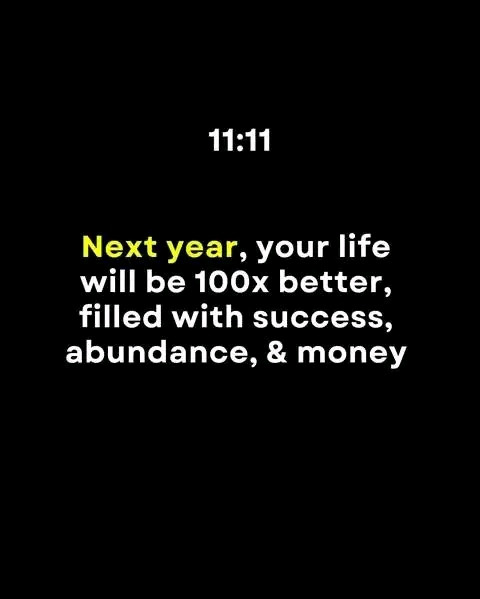 11:11

Next year, your life will be 100x better, filled with success, abundance, & money